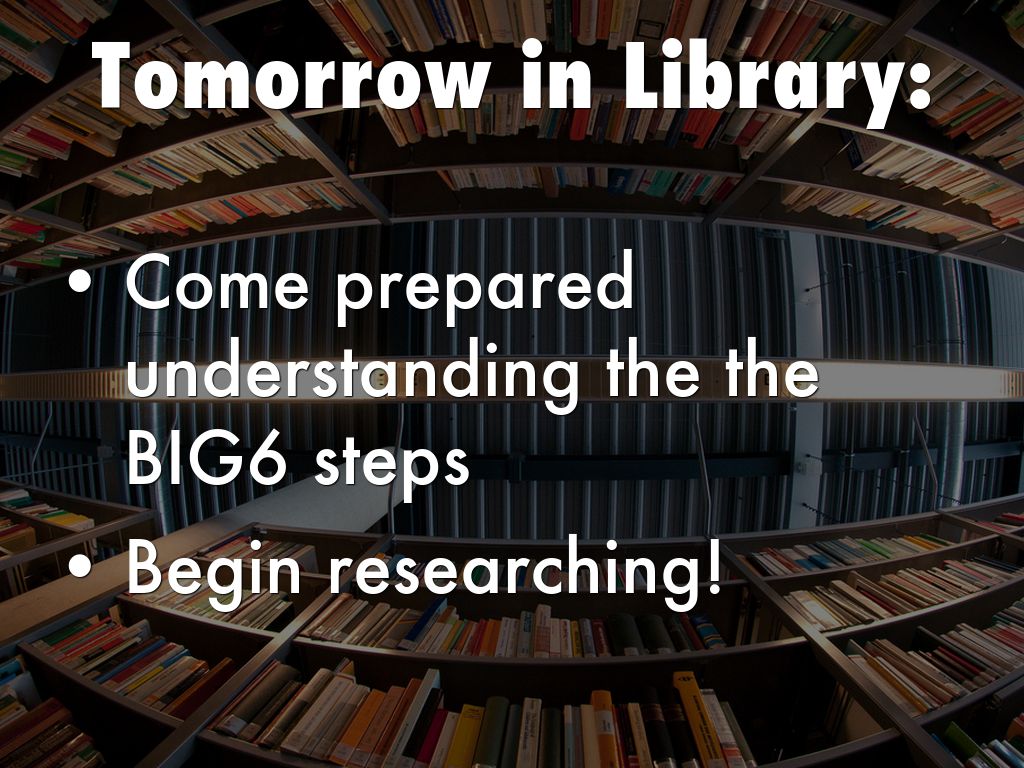 Tomorrow in Library:

• Come prepared understanding the the BIG6 steps

• Begin researching!